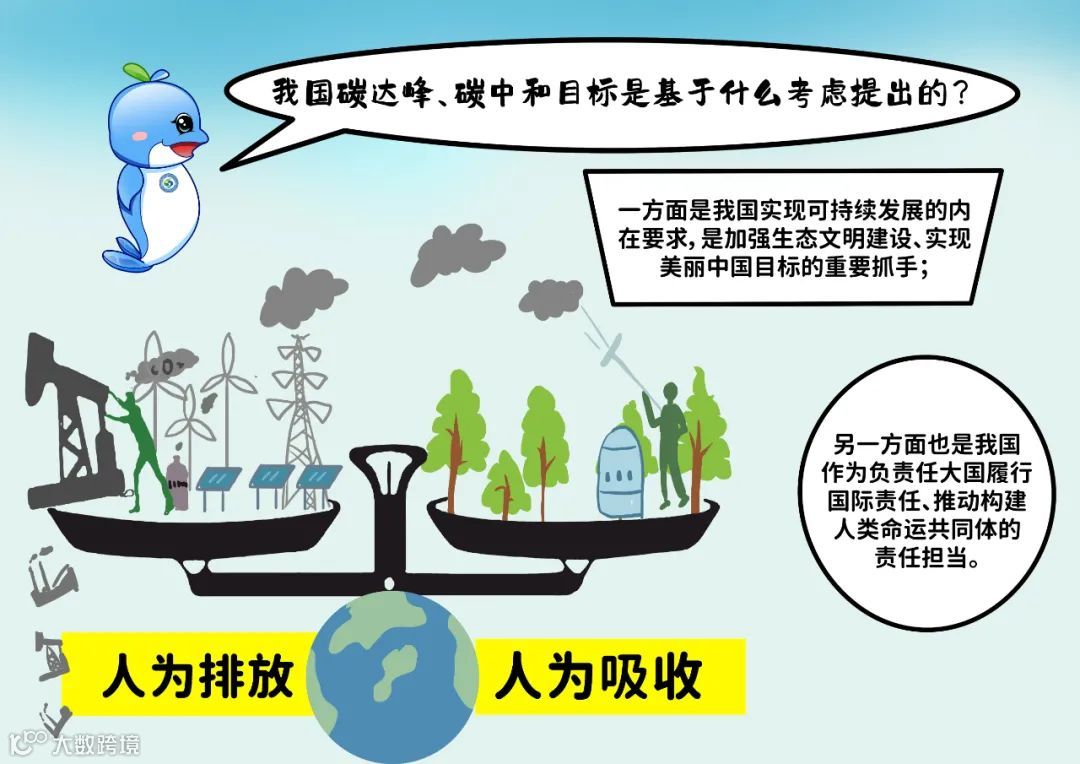 我国碳达峰、碳中和目标是基于什么考虑提出的?

一方面是我国实现可持续发展的内在要求,是加强生态文明建设、实现美丽中国目标的重要抓手;

另一方面也是我国作为负责任大国履行国际责任、推动构建人类命运共同体的责任担当。

$CO_2$

人为排放

人为吸收

大数跨境